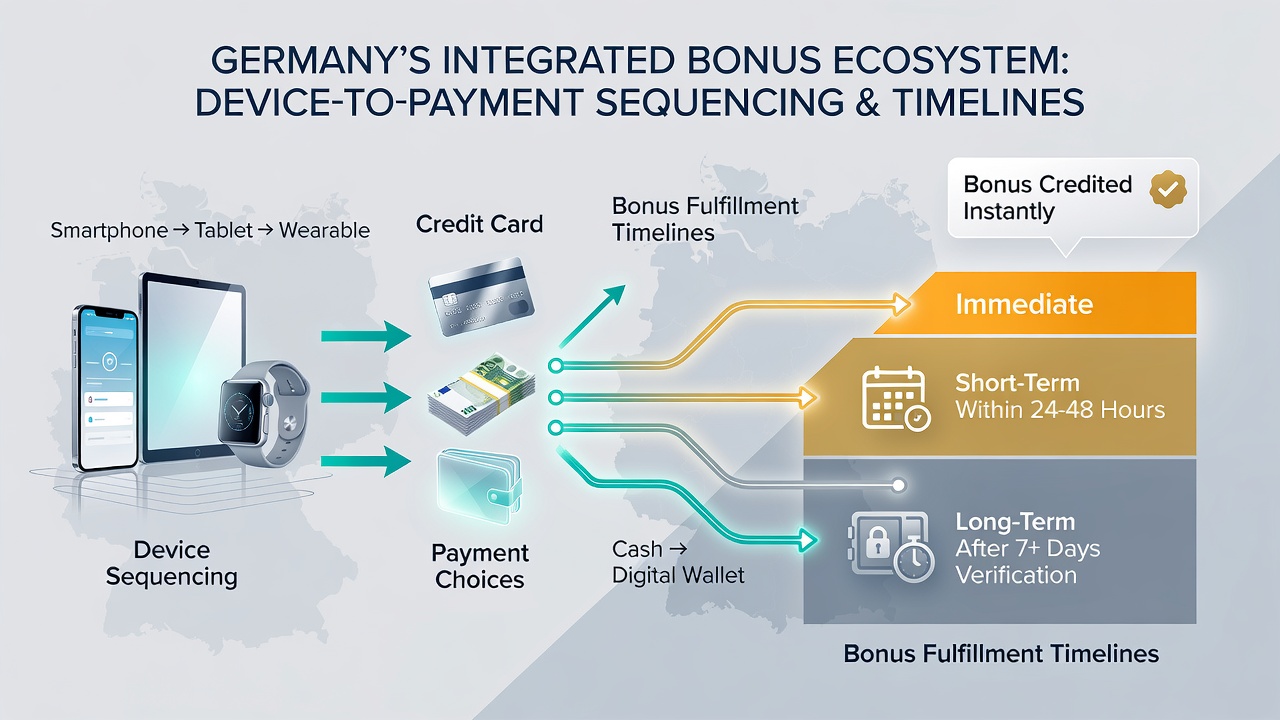 GERMANY'S INTEGRATED BONUS ECOSYSTEM: DEVICE-TO-PAYMENT SEQUENCING & TIMELINES

Smartphone → Tablet → Wearable

Device Sequencing

Credit Card

Payment Choices

Bonus Fulfillment Timelines

Cash → Digital Wallet

Bonus Credited Instantly

Immediate

Short-Term
Within 24-48 Hours

Long-Term
After 7+ Days Verification

Bonus Fulfillment Timelines